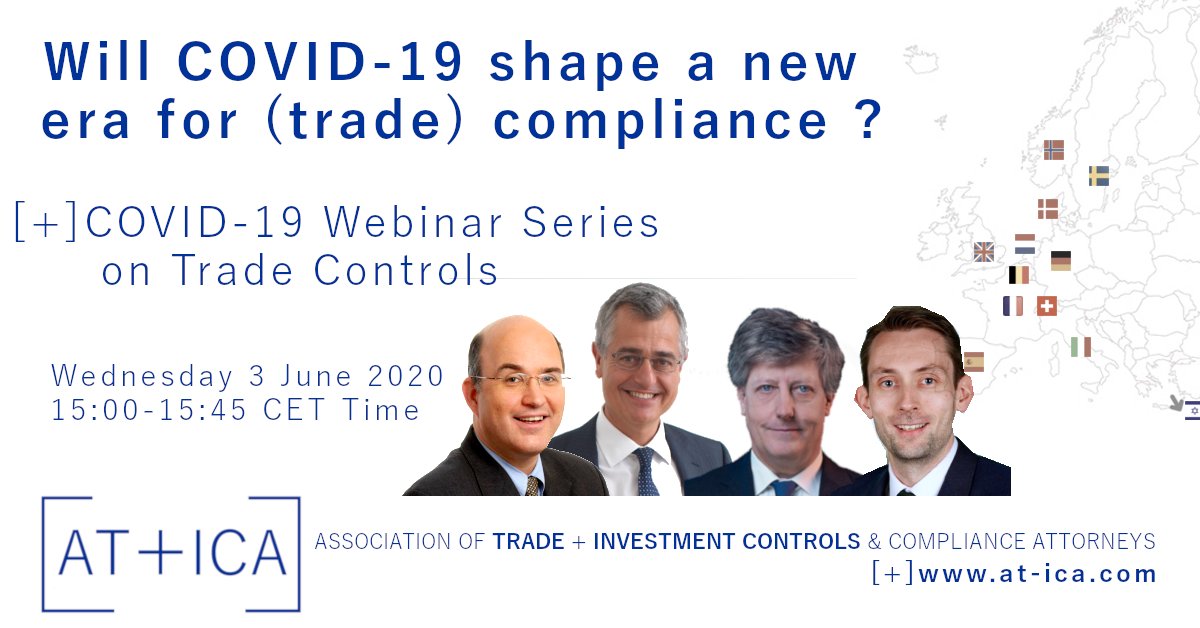 Will COVID-19 shape a new era for (trade) compliance ?

[+]COVID-19 Webinar Series on Trade Controls

Wednesday 3 June 2020
15:00-15:45 CET Time

AT+ICA

ASSOCIATION OF TRADE + INVESTMENT CONTROLS & COMPLIANCE ATTORNEYS
[+]www.at-ica.com